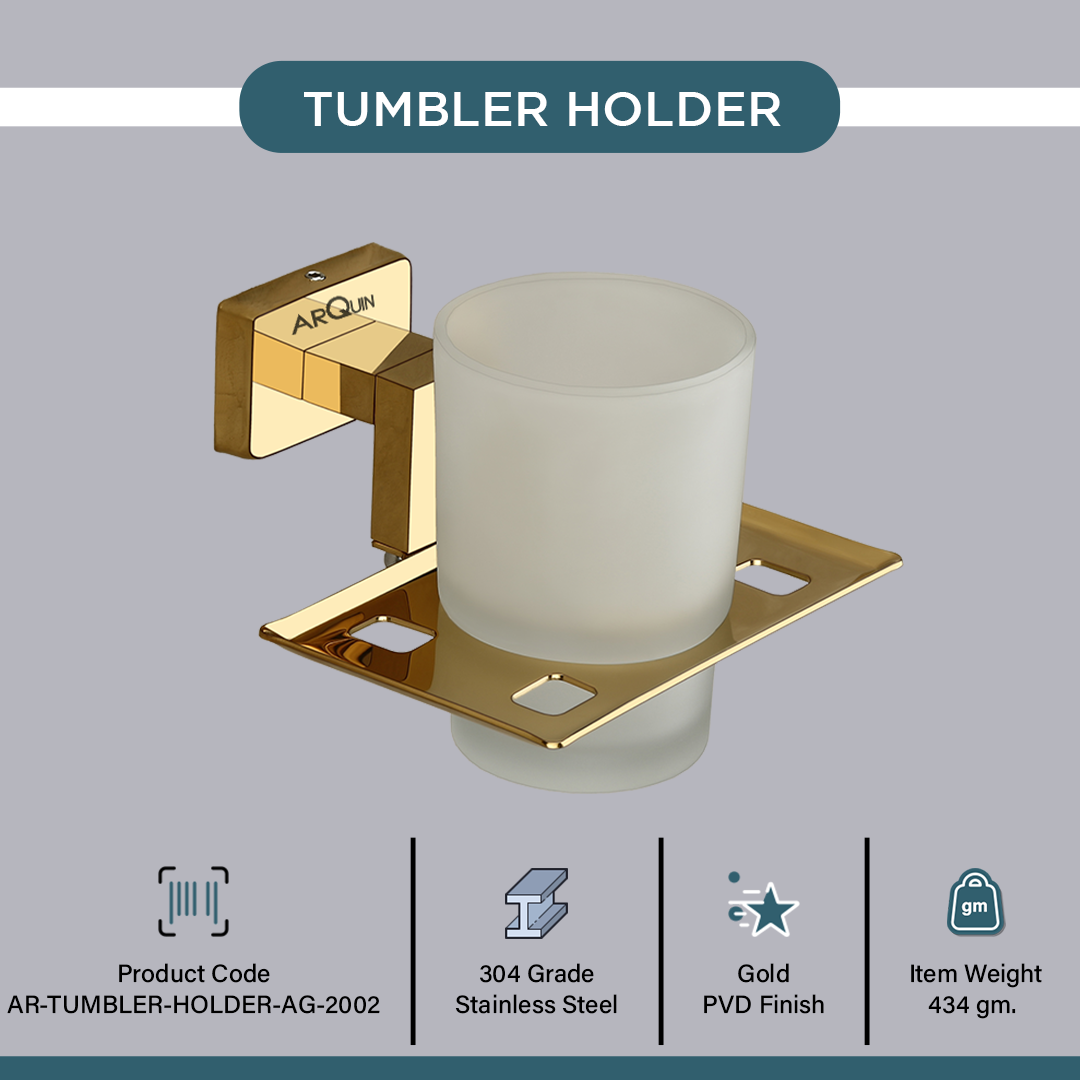 TUMBLER HOLDER

ARQUIN

Product Code
AR-TUMBLER-HOLDER-AG-2002

304 Grade
Stainless Steel

Gold
PVD Finish

gm

Item Weight
434 gm.